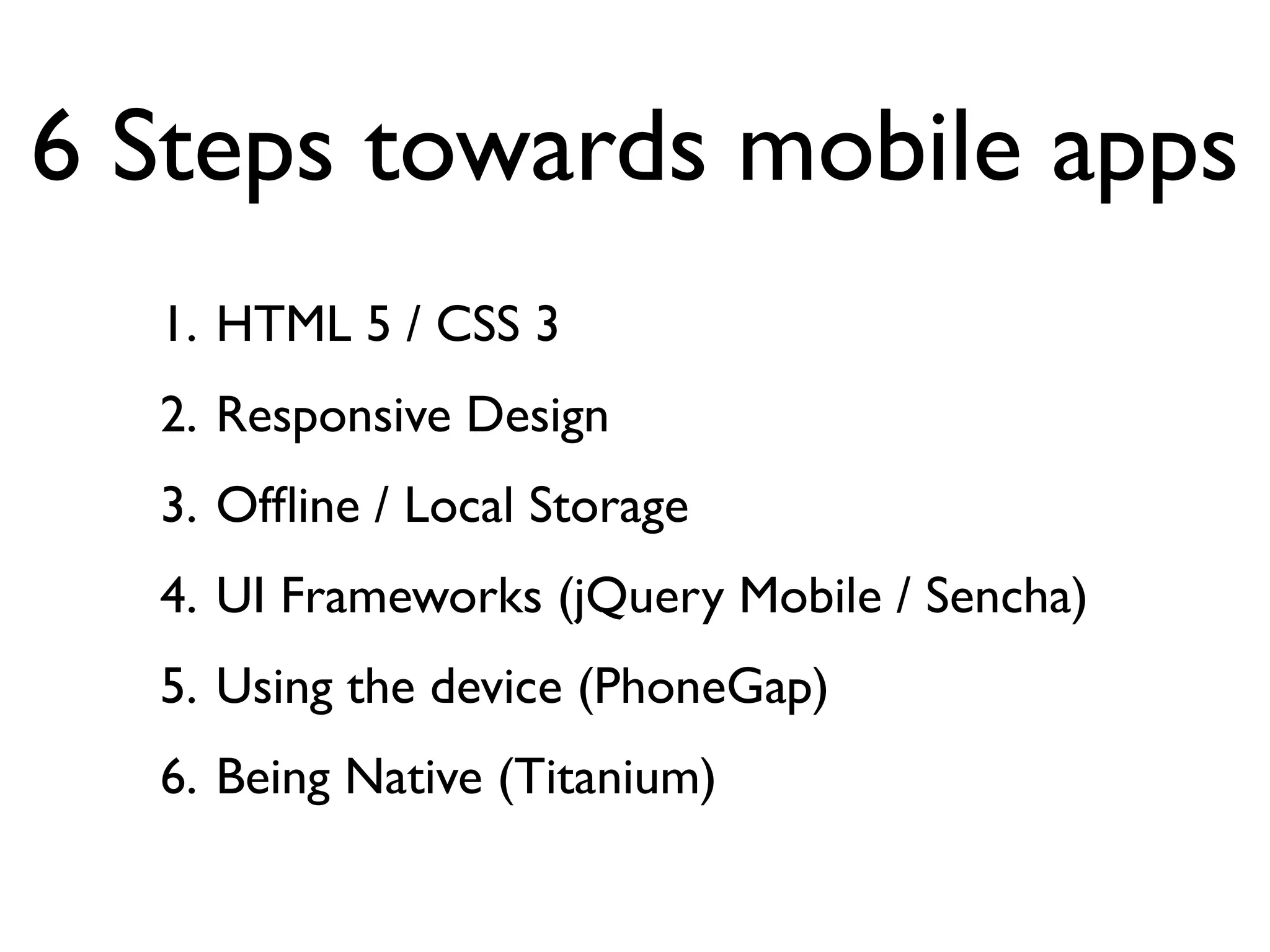 6 Steps towards mobile apps

1. HTML 5 / CSS 3
2. Responsive Design
3. Offline / Local Storage
4. UI Frameworks (jQuery Mobile / Sencha)
5. Using the device (PhoneGap)
6. Being Native (Titanium)